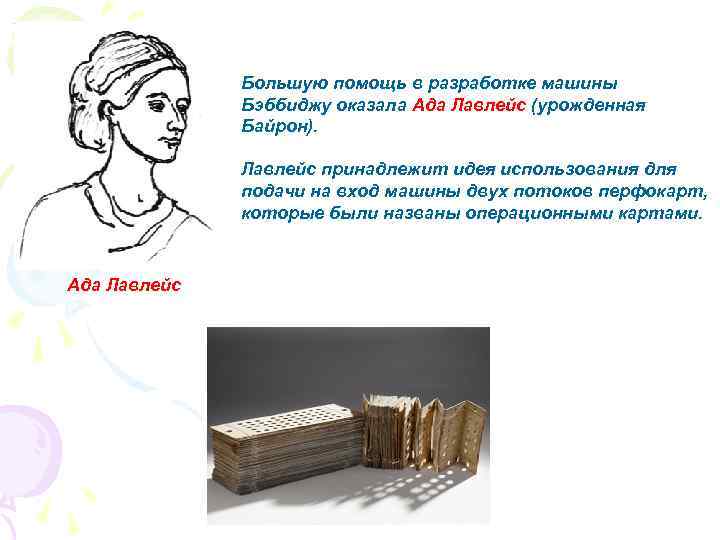 Большую помощь в разработке машины Бэббиджу оказала Ада Лавлейс (урожденная Байрон).

Лавлейс принадлежит идея использования для подачи на вход машины двух потоков перфокарт, которые были названы операционными картами.

Ада Лавлейс